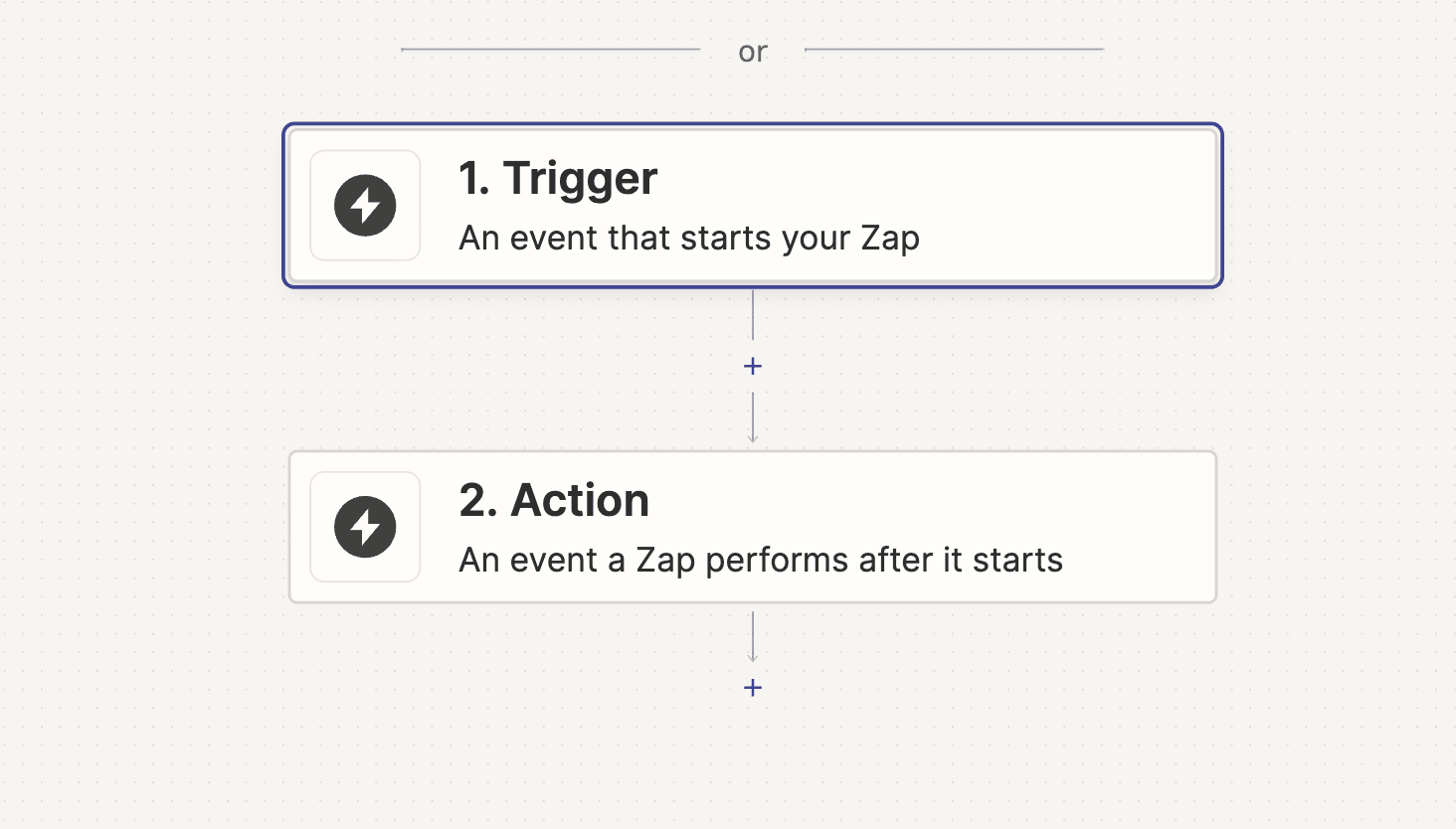 or

1. Trigger
An event that starts your Zap

+

2. Action
An event a Zap performs after it starts

+